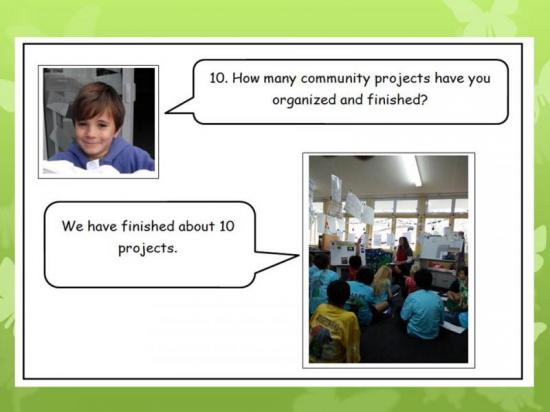 10. How many community projects have you organized and finished?

We have finished about 10 projects.